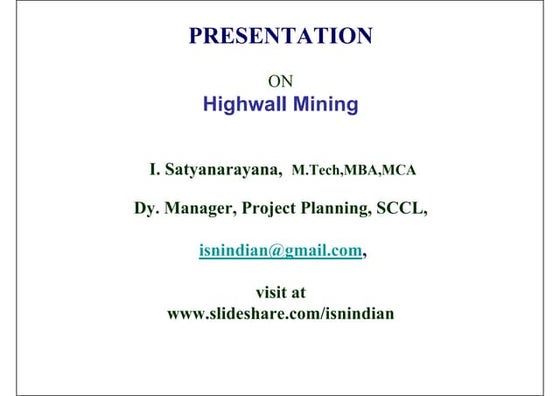 PRESENTATION

ON

Highwall Mining

I. Satyanarayana, M.Tech,MBA,MCA

Dy. Manager, Project Planning, SCCL,

isnindian@gmail.com,

visit at
www.slideshare.com/isnindian